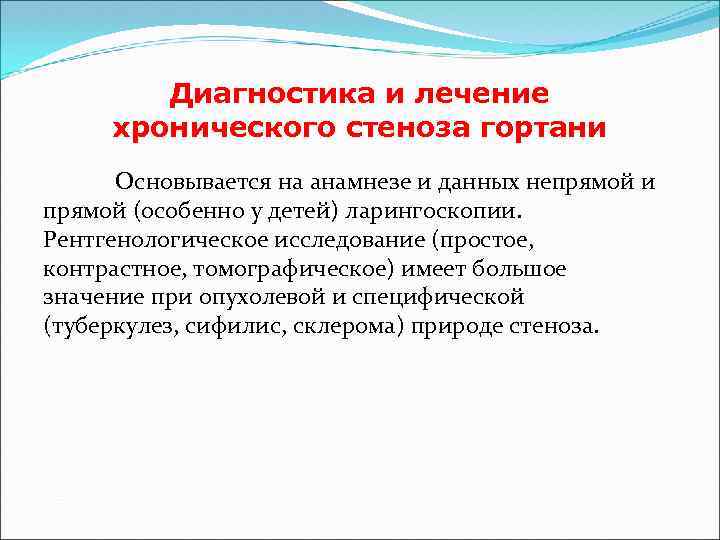 Диагностика и лечение хронического стеноза гортани

Основывается на анамнезе и данных непрямой и прямой (особенно у детей) ларингоскопии. Рентгенологическое исследование (простое, контрастное, томографическое) имеет большое значение при опухолевой и специфической (туберкулез, сифилис, склерома) природе стеноза.